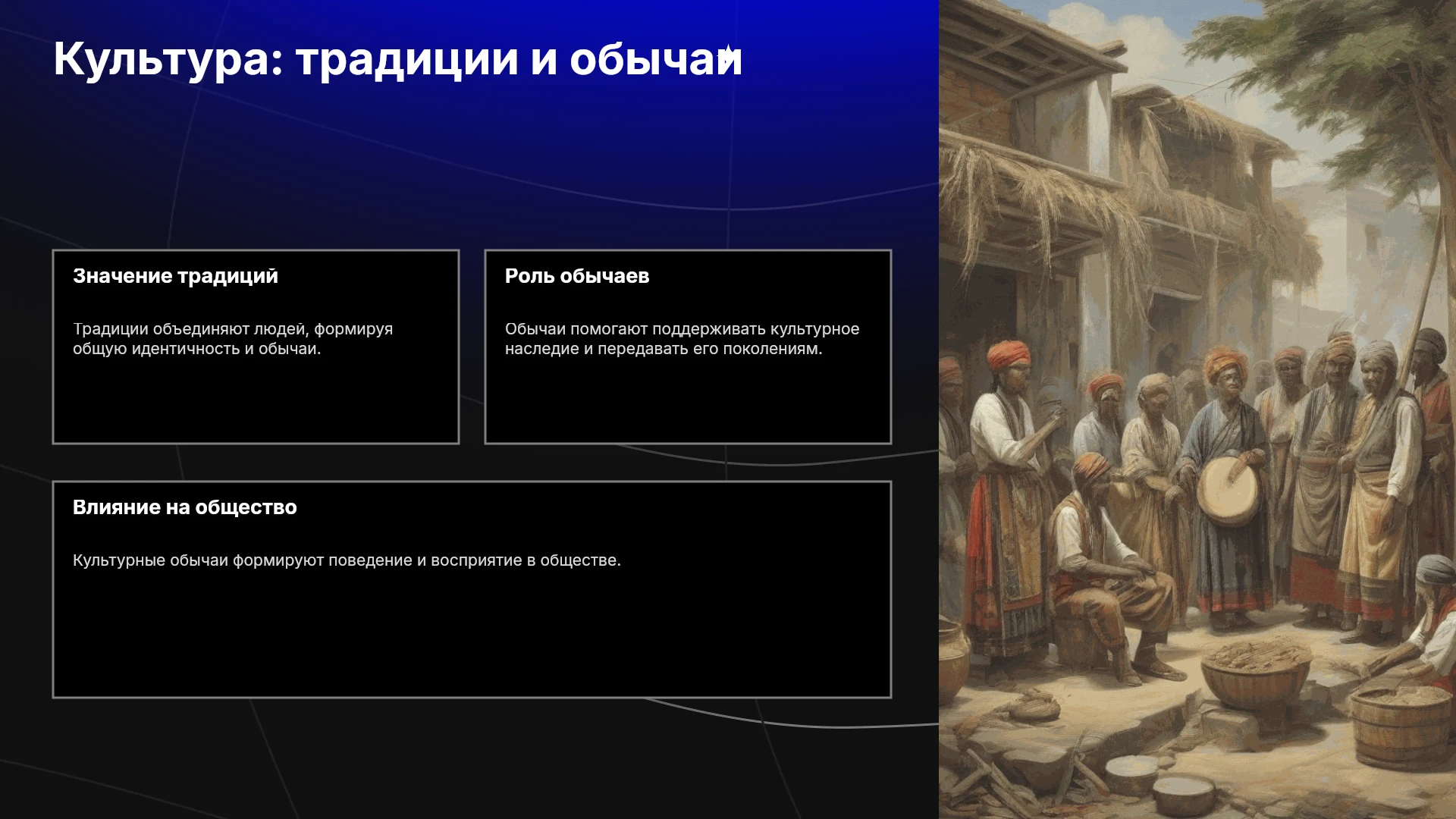 Культура: традиции и обычаи

Значение традиций

Традиции объединяют людей, формируя общую идентичность и обычаи.

Роль обычаев

Обычаи помогают поддерживать культурное наследие и передавать его поколениям.

Влияние на общество

Культурные обычаи формируют поведение и восприятие в обществе.